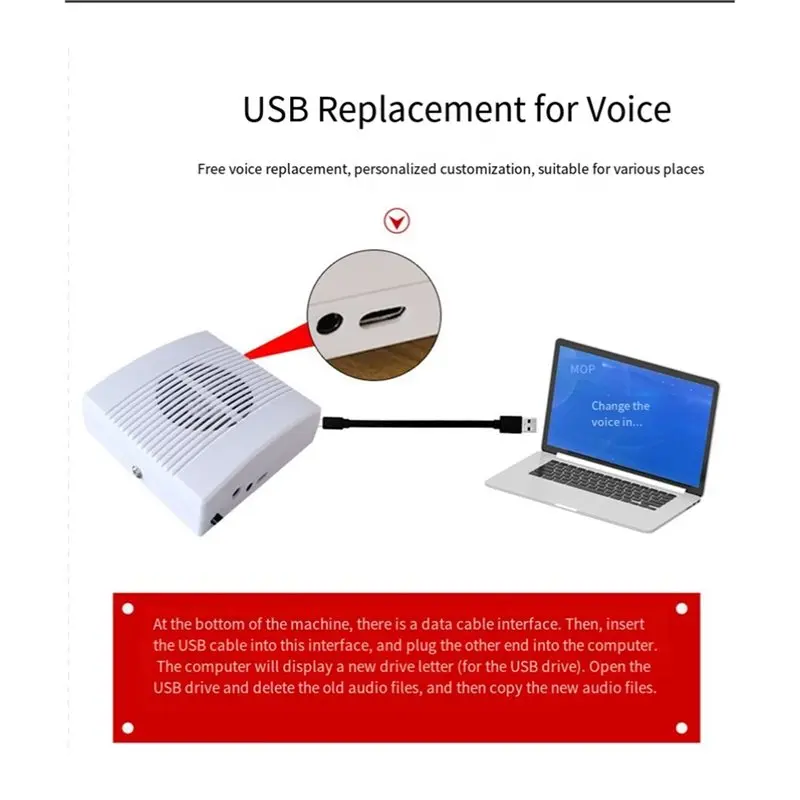 USB Replacement for Voice

Free voice replacement, personalized customization, suitable for various places

MOP

Change the voice in...

At the bottom of the machine, there is a data cable interface. Then, insert the USB cable into this interface, and plug the other end into the computer. The computer will display a new drive letter (for the USB drive). Open the USB drive and delete the old audio files, and then copy the new audio files.